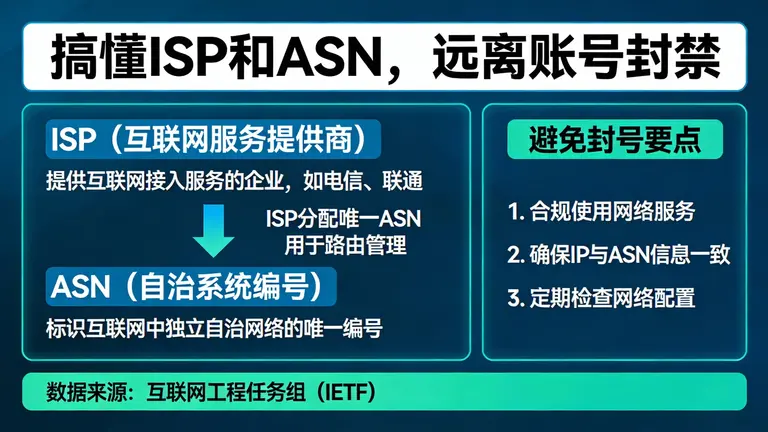 搞懂ISP和ASN，远离账号封禁

ISP（互联网服务提供商）

提供互联网接入服务的企业，如电信、联通

ISP分配唯一ASN
用于路由管理

ASN（自治系统编号）

标识互联网中独立自治网络的唯一编号

避免封号要点

1. 合规使用网络服务

2. 确保IP与ASN信息一致

3. 定期检查网络配置

数据来源：互联网工程任务组（IETF）